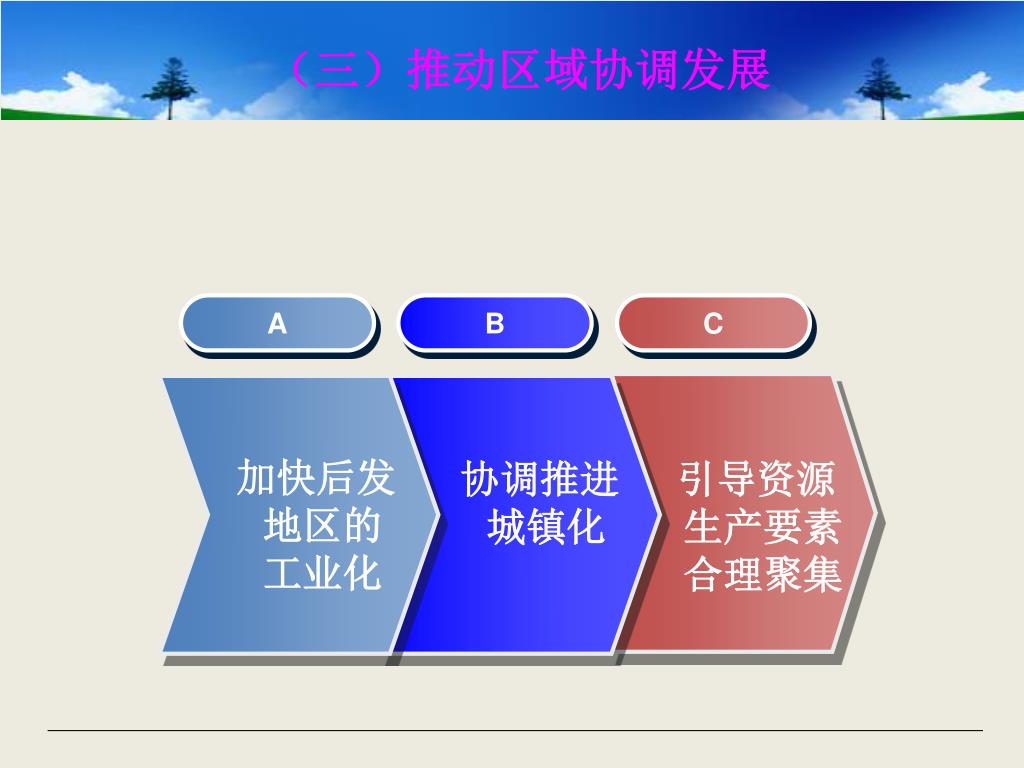 （三）推动区域协调发展

A

B

C

加快后发地区的工业化

协调推进城镇化

引导资源生产要素合理聚集